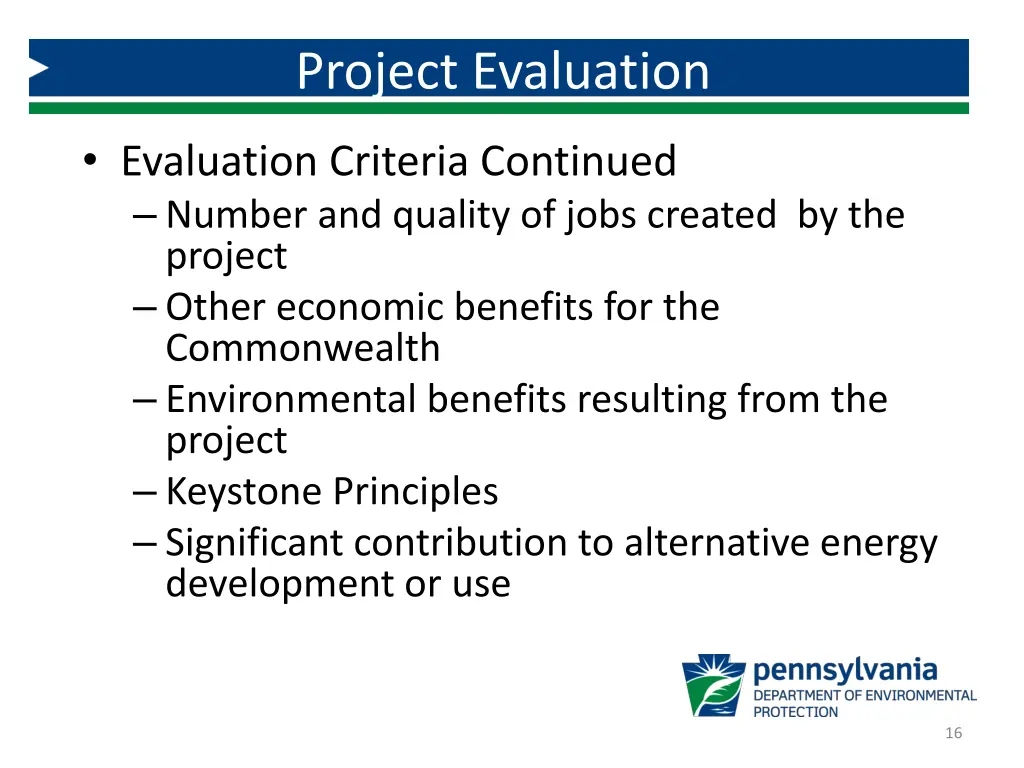 Project Evaluation

• Evaluation Criteria Continued
– Number and quality of jobs created  by the project
– Other economic benefits for the Commonwealth
– Environmental benefits resulting from the project
– Keystone Principles
– Significant contribution to alternative energy development or use

pennsylvania
DEPARTMENT OF ENVIRONMENTAL PROTECTION

16